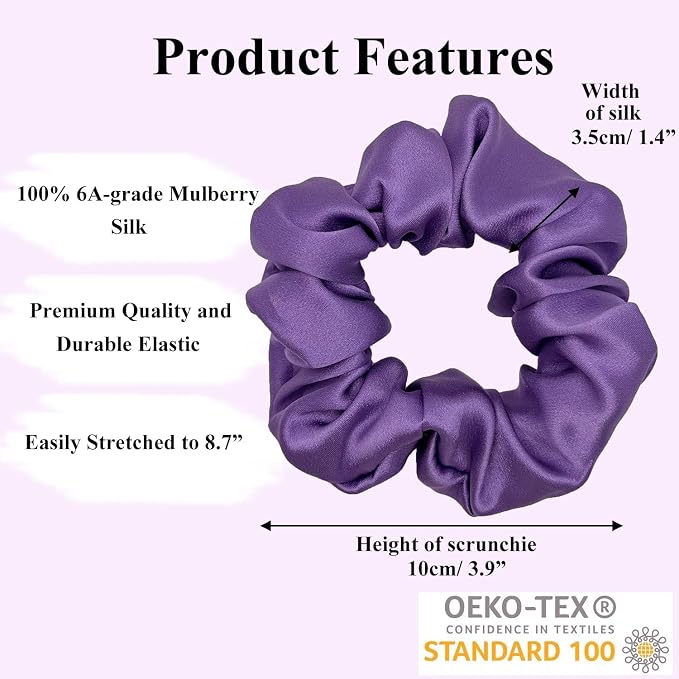 Product Features

Width
of silk
3.5cm/ 1.4"

100% 6A-grade Mulberry Silk

Premium Quality and Durable Elastic

Easily Stretched to 8.7"

Height of scrunchie
10cm/ 3.9"

OEKO-TEX®
CONFIDENCE IN TEXTILES
STANDARD 100